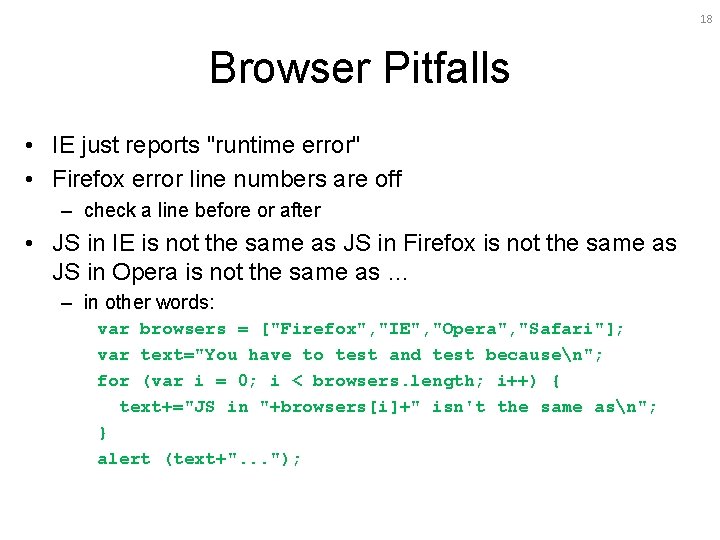 18

Browser Pitfalls

• IE just reports "runtime error"
• Firefox error line numbers are off
– check a line before or after
• JS in IE is not the same as JS in Firefox is not the same as JS in Opera is not the same as …
– in other words:

var browsers = ["Firefox","IE","Opera","Safari"];
var text="You have to test and test because\n";
for (var i = 0; i < browsers.length; i++) {
  text+="JS in "+browsers[i]+" isn't the same as\n";
}
alert (text+"...");